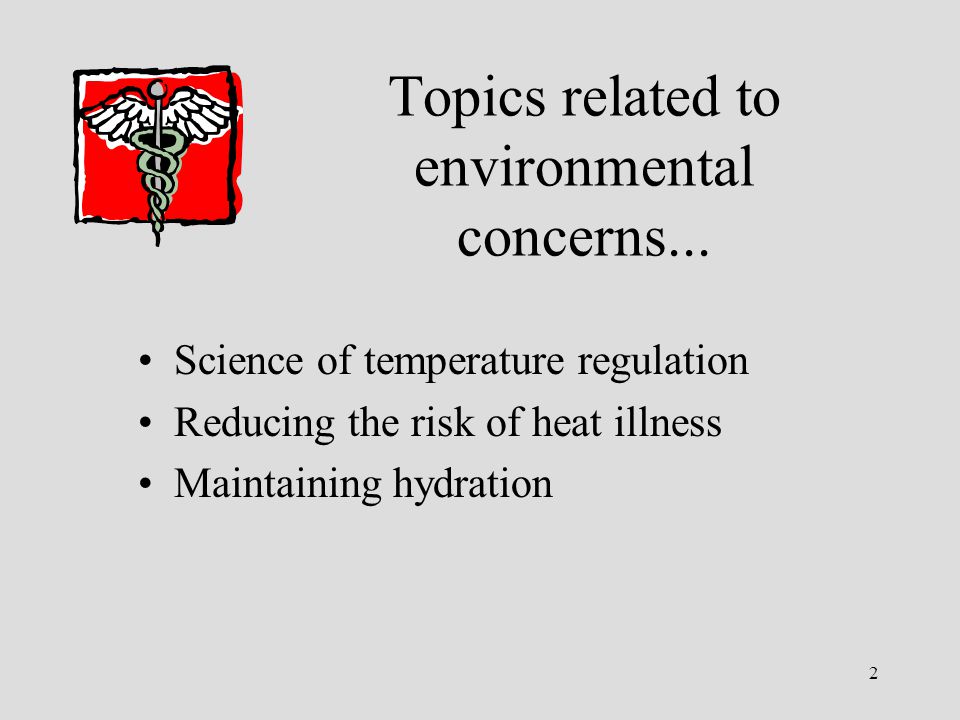 Topics related to environmental concerns...

• Science of temperature regulation
• Reducing the risk of heat illness
• Maintaining hydration

2